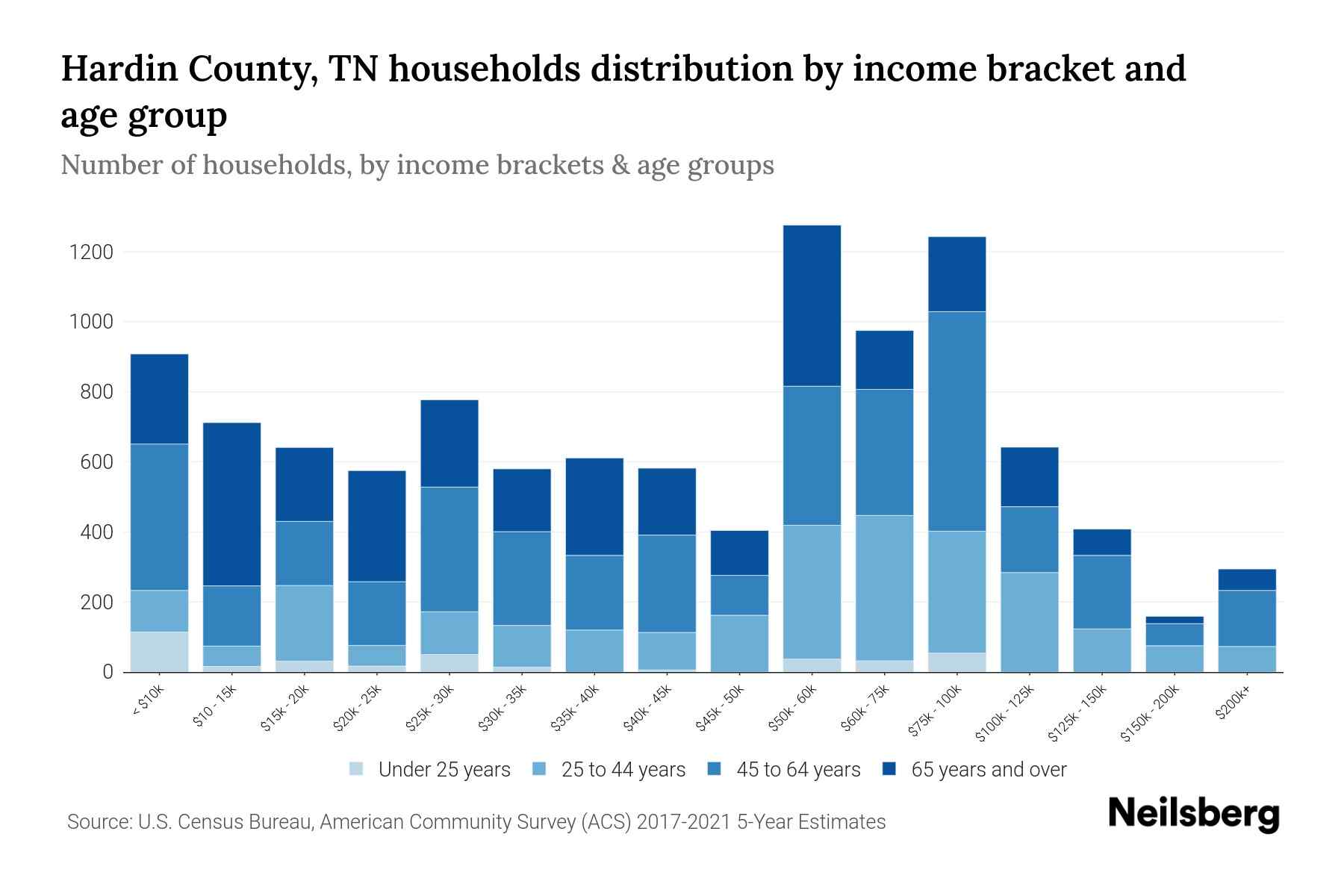 Hardin County, TN households distribution by income bracket and age group

Number of households, by income brackets & age groups

1200
1000
800
600
400
200
0

< $10k
$10 - 15k
$15k - 20k
$20k - 25k
$25k - 30k
$30k - 35k
$35k - 40k
$40k - 45k
$45k - 50k
$50k - 60k
$60k - 75k
$75k - 100k
$100k - 125k
$125k - 150k
$150k - 200k
$200k+

Under 25 years
25 to 44 years
45 to 64 years
65 years and over

Source: U.S. Census Bureau, American Community Survey (ACS) 2017-2021 5-Year Estimates

Neilsberg